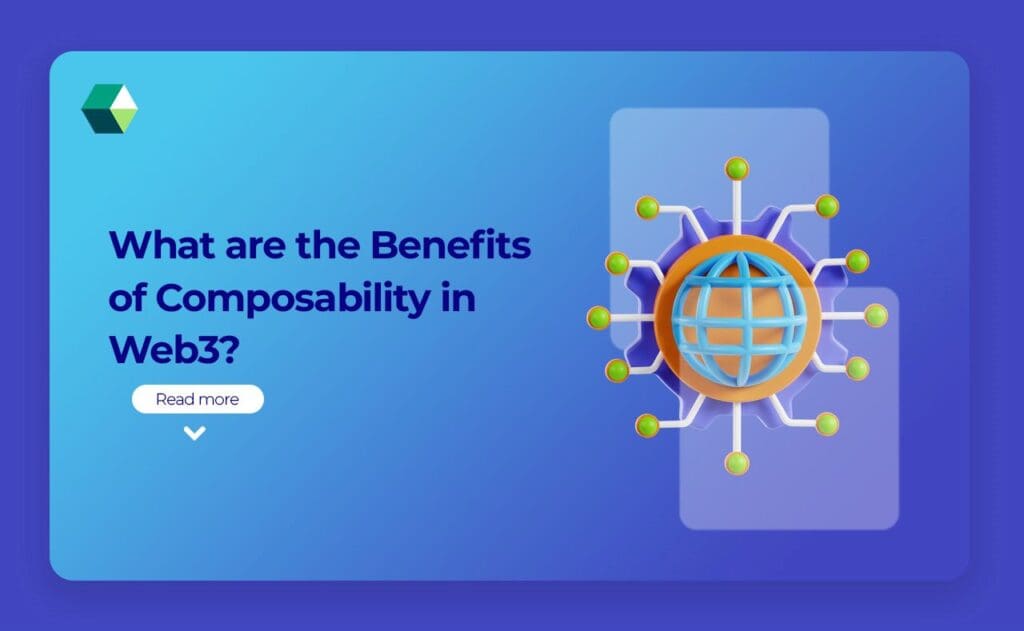 What are the Benefits of Composability in Web3?

Read more